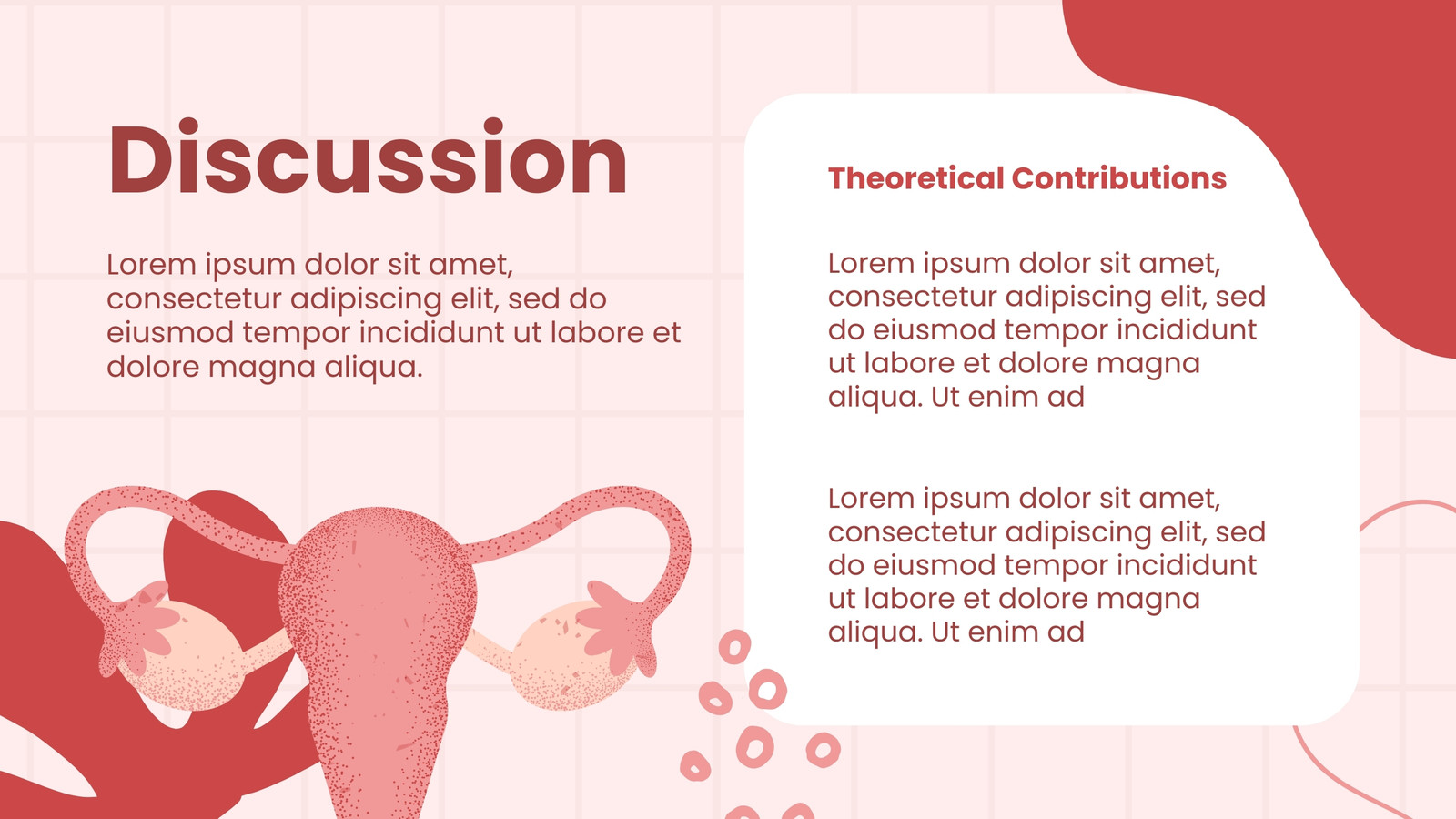 Discussion

Lorem ipsum dolor sit amet, consectetur adipiscing elit, sed do eiusmod tempor incididunt ut labore et dolore magna aliqua.

Theoretical Contributions

Lorem ipsum dolor sit amet, consectetur adipiscing elit, sed do eiusmod tempor incididunt ut labore et dolore magna aliqua. Ut enim ad

Lorem ipsum dolor sit amet, consectetur adipiscing elit, sed do eiusmod tempor incididunt ut labore et dolore magna aliqua. Ut enim ad